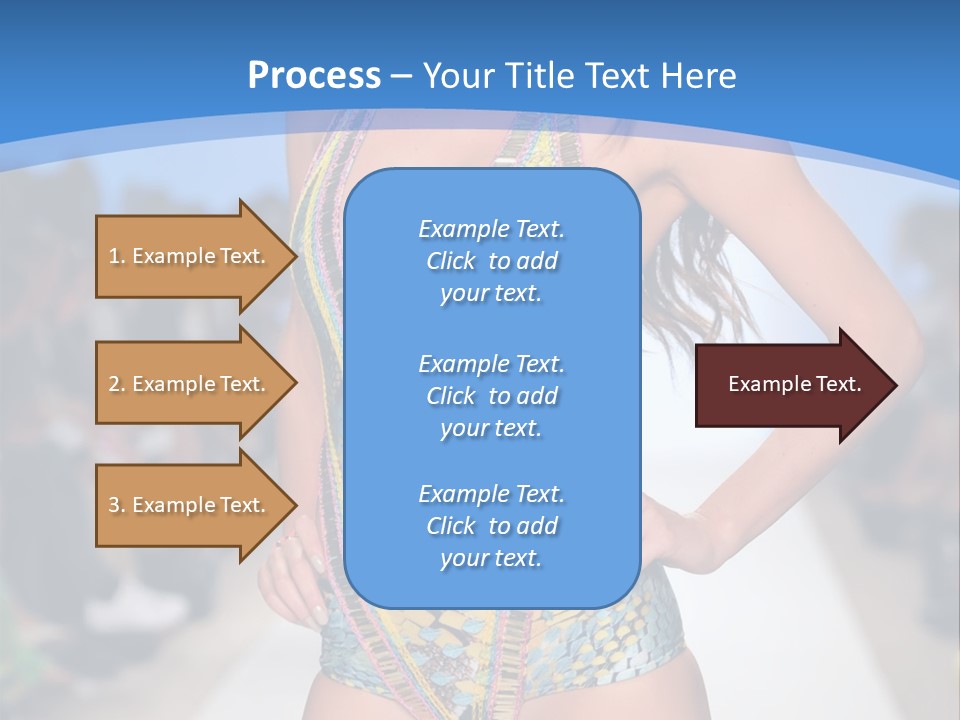 Process – Your Title Text Here

1. Example Text.

2. Example Text.

3. Example Text.

Example Text. Click to add your text.

Example Text. Click to add your text.

Example Text. Click to add your text.

Example Text.